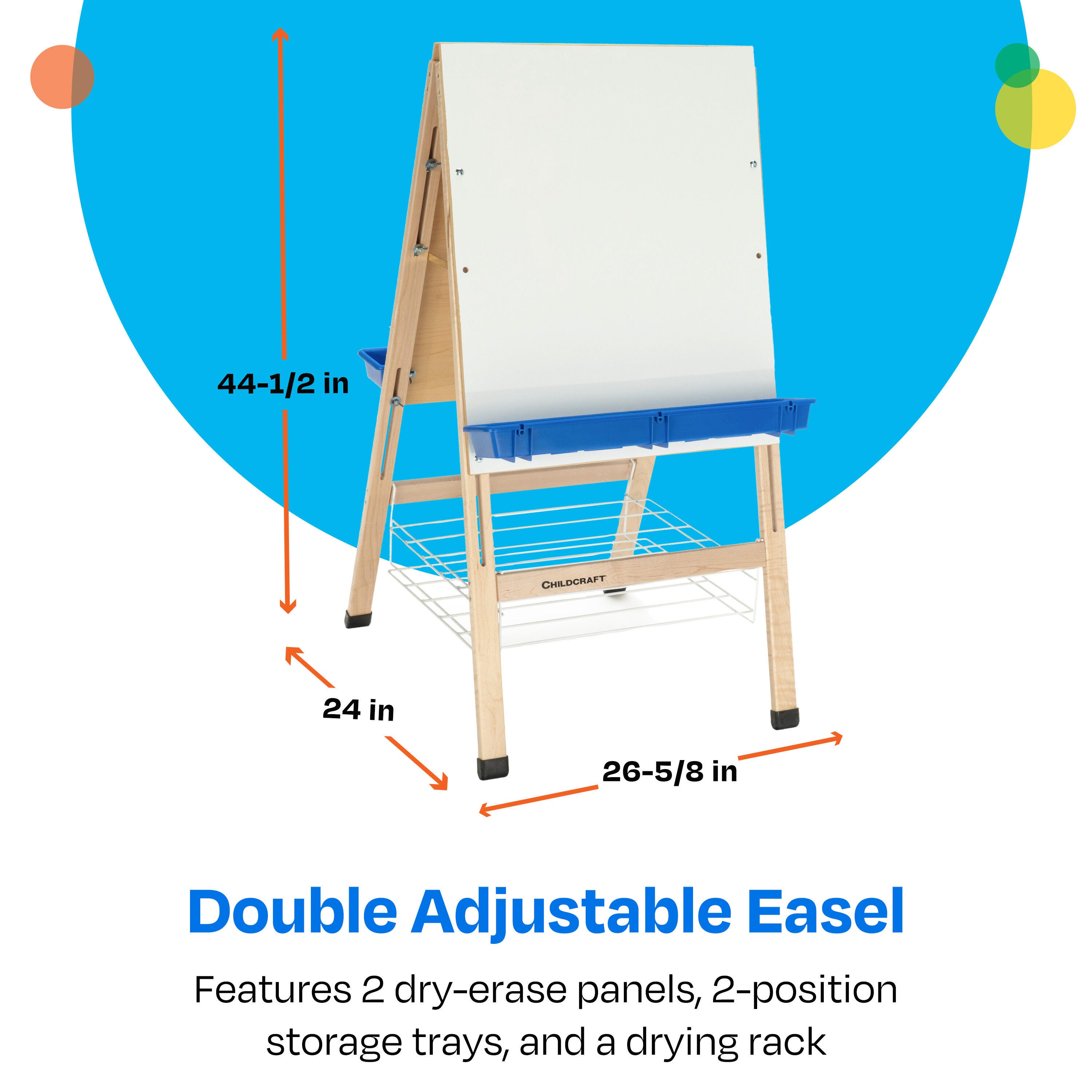 44-1/2 in

CHILDCRAFT

24 in

26-5/8 in

Double Adjustable Easel

Features 2 dry-erase panels, 2-position storage trays, and a drying rack